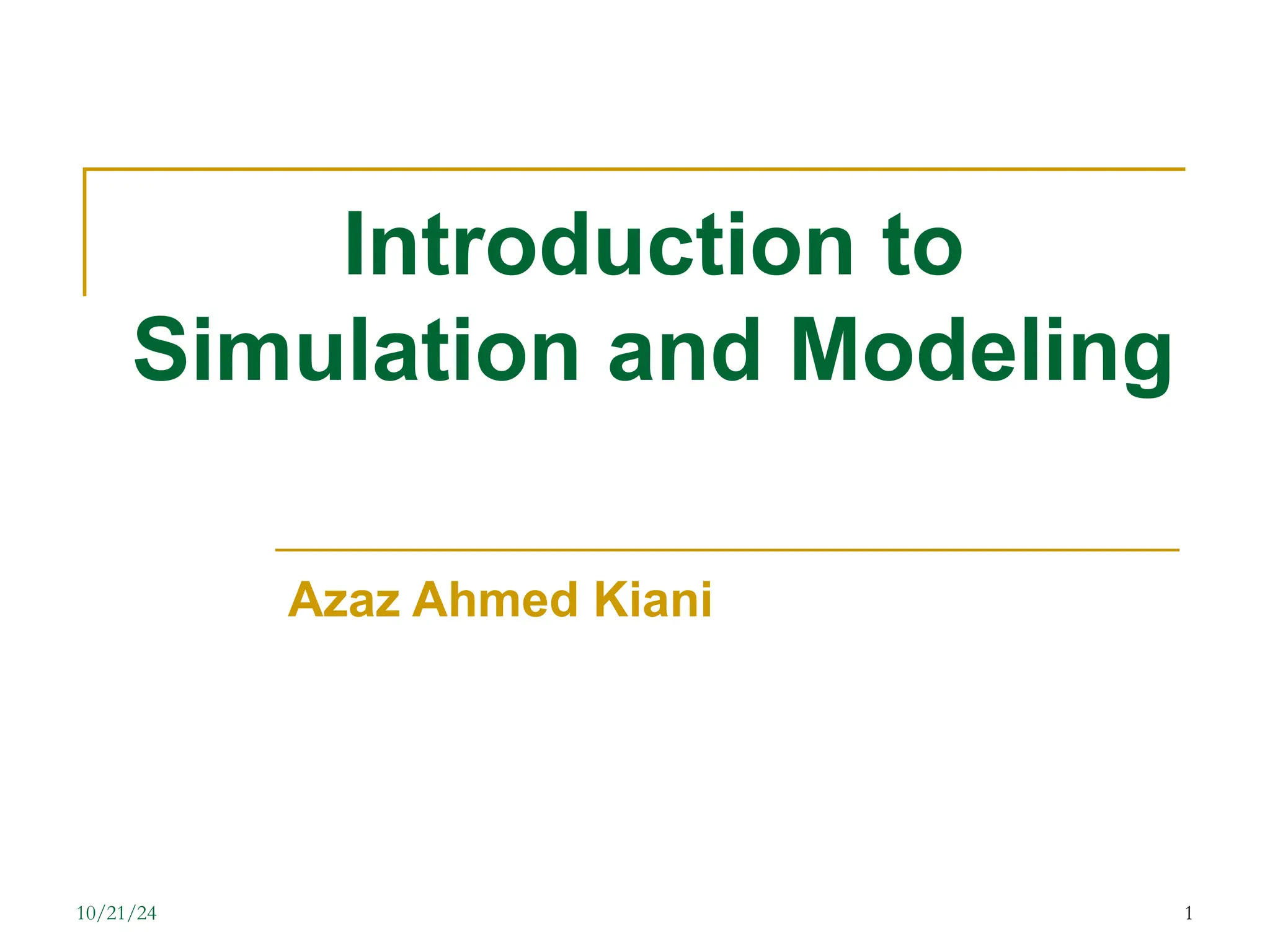 Introduction to Simulation and Modeling

Azaz Ahmed Kiani

10/21/24

1